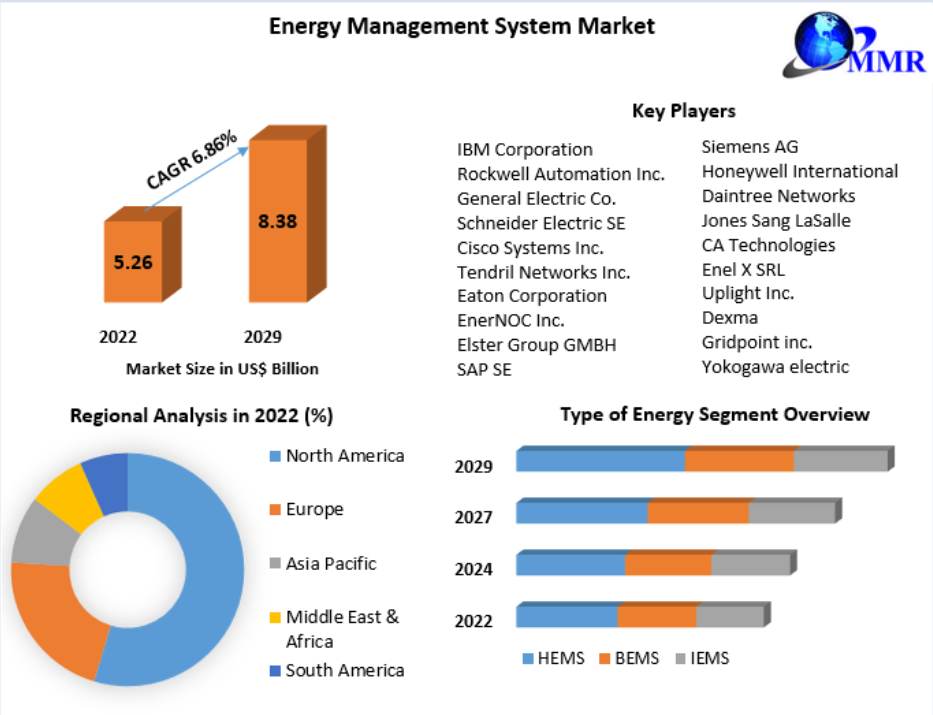 Energy Management System Market

MMR

CAGR 6.86%

5.26

8.38

2022

2029

Market Size in US$ Billion

Key Players

IBM Corporation
Rockwell Automation Inc.
General Electric Co.
Schneider Electric SE
Cisco Systems Inc.
Tendril Networks Inc.
Eaton Corporation
EnerNOC Inc.
Elster Group GMBH
SAP SE

Siemens AG
Honeywell International
Daintree Networks
Jones Sang LaSalle
CA Technologies
Enel X SRL
Uplight Inc.
Dexma
Gridpoint inc.
Yokogawa electric

Regional Analysis in 2022 (%)

North America
Europe
Asia Pacific
Middle East & Africa
South America

Type of Energy Segment Overview

2029
2027
2024
2022

HEMS BEMS IEMS